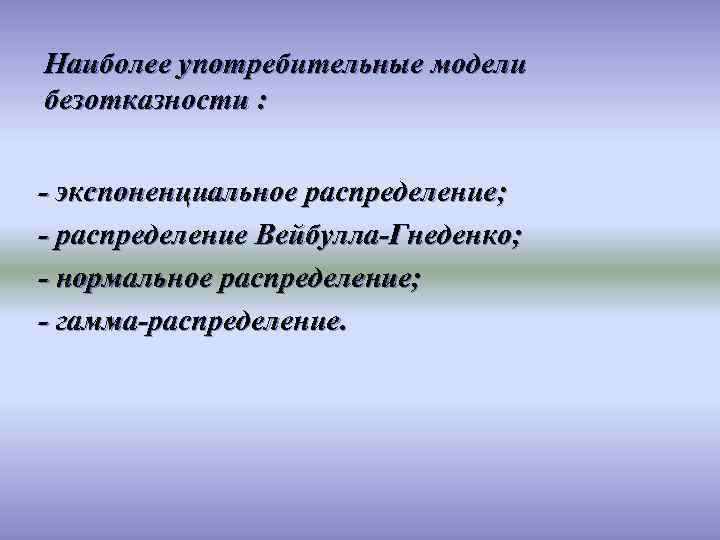 Наиболее употребительные модели безотказности :

- экспоненциальное распределение;
- распределение Вейбулла-Гнеденко;
- нормальное распределение;
- гамма-распределение.